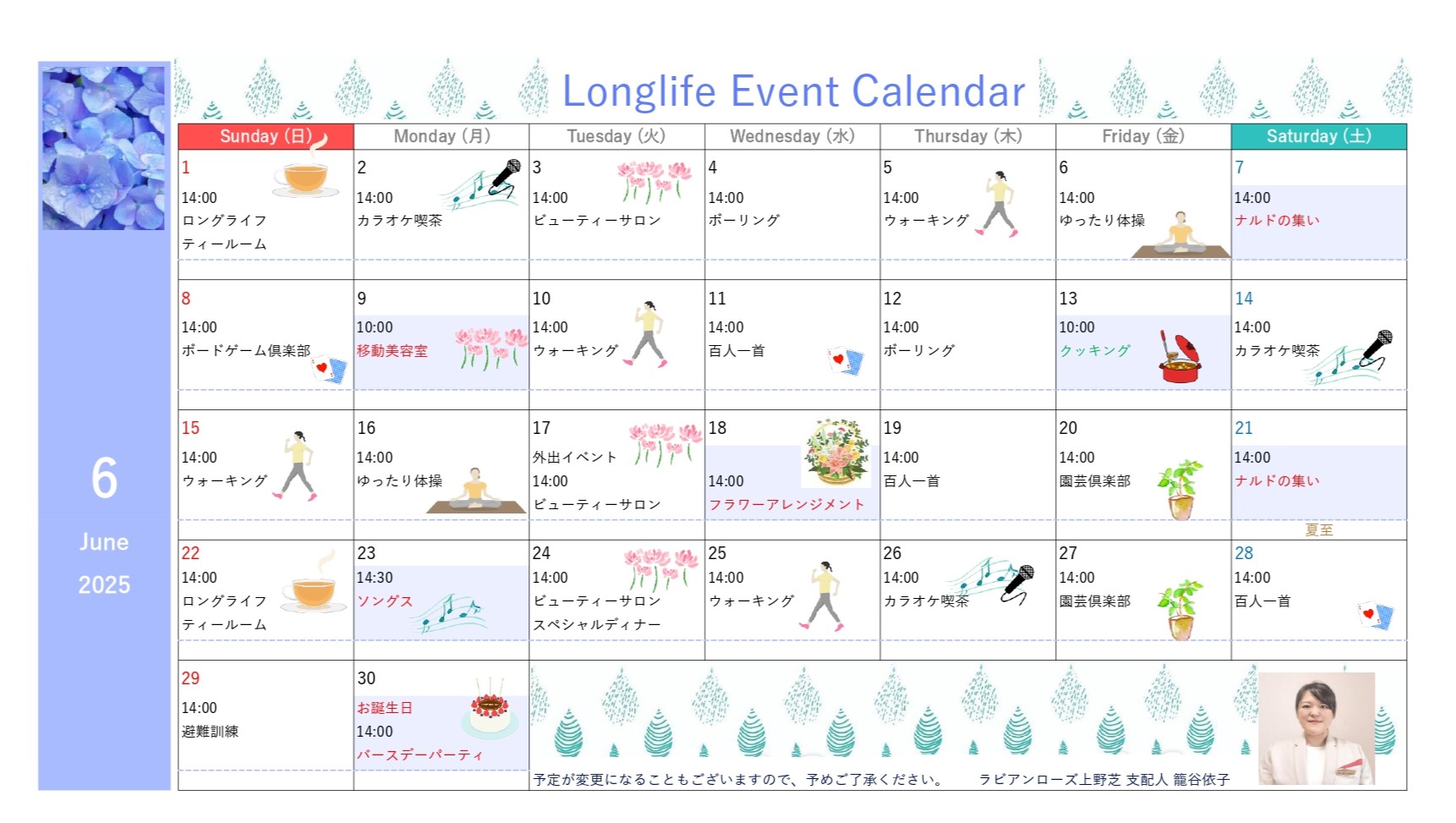 6

June

2025

Longlife Event Calendar

| Sunday (日) | Monday (月) | Tuesday (火) | Wednesday (水) | Thursday (木) | Friday (金) | Saturday (土) |
|---|---|---|---|---|---|---|
| 1 14:00 ロングライフ ティールーム | 2 14:00 カラオケ喫茶 | 3 14:00 ビューティーサロン | 4 14:00 ボーリング | 5 14:00 ウォーキング | 6 14:00 ゆったり体操 | 7 14:00 ナルドの集い |
| 8 14:00 ボードゲーム倶楽部 | 9 10:00 移動美容室 | 10 14:00 ウォーキング | 11 14:00 百人一首 | 12 14:00 ボーリング | 13 10:00 クッキング | 14 14:00 カラオケ喫茶 |
| 15 14:00 ウォーキング | 16 14:00 ゆったり体操 | 17 外出イベント 14:00 ビューティーサロン | 18 14:00 フラワーアレンジメント | 19 14:00 百人一首 | 20 14:00 園芸倶楽部 | 21 14:00 ナルドの集い 夏至 |
| 22 14:00 ロングライフ ティールーム | 23 14:30 ソングス | 24 14:00 ビューティーサロン スペシャルディナー | 25 14:00 ウォーキング | 26 14:00 カラオケ喫茶 | 27 14:00 園芸倶楽部 | 28 14:00 百人一首 |
| 29 14:00 避難訓練 | 30 お誕生日 14:00 バースデーパーティ | | | | | |

予定が変更になることもございますので、予めご了承ください。　ラビアンローズ上野芝 支配人 籠谷依子